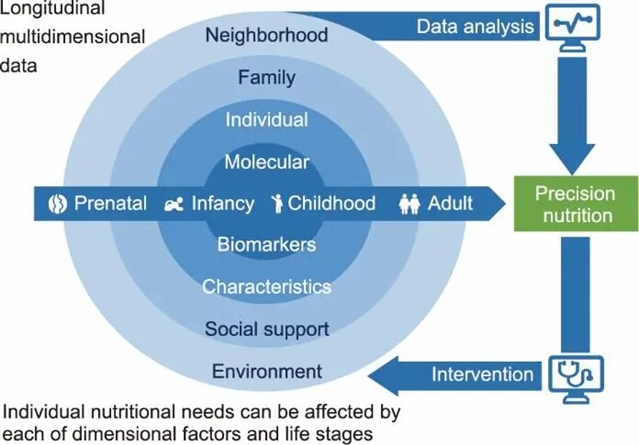 Longitudinal multidimensional data

Neighborhood

Family

Individual

Molecular

Prenatal Infancy Childhood Adult

Biomarkers

Characteristics

Social support

Environment

Data analysis

Precision nutrition

Intervention

Individual nutritional needs can be affected by each of dimensional factors and life stages